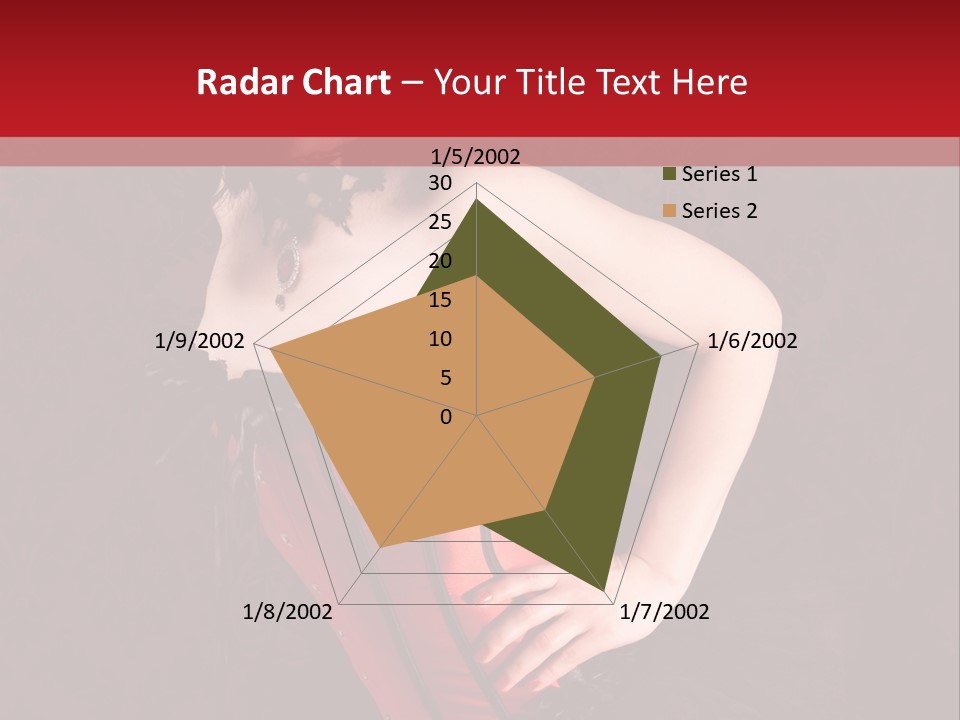 Radar Chart – Your Title Text Here

1/5/2002
30
25
20
15
10
5
0
1/6/2002
1/7/2002
1/8/2002
1/9/2002

Series 1
Series 2